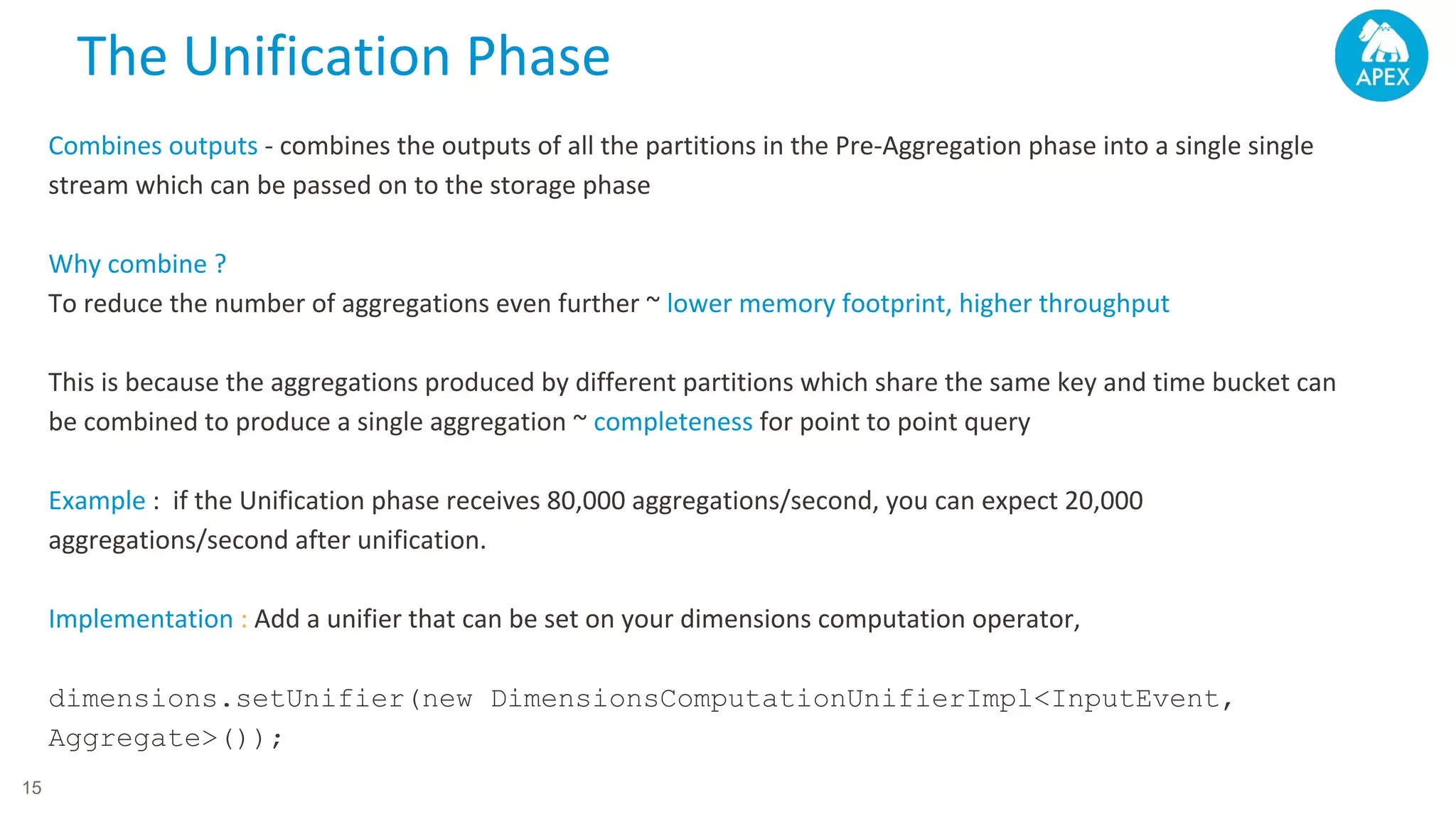 The Unification Phase

APEX

Combines outputs - combines the outputs of all the partitions in the Pre-Aggregation phase into a single single stream which can be passed on to the storage phase

Why combine ?
To reduce the number of aggregations even further ~ lower memory footprint, higher throughput

This is because the aggregations produced by different partitions which share the same key and time bucket can be combined to produce a single aggregation ~ completeness for point to point query

Example : if the Unification phase receives 80,000 aggregations/second, you can expect 20,000 aggregations/second after unification.

Implementation : Add a unifier that can be set on your dimensions computation operator,

dimensions.setUnifier(new DimensionsComputationUnifierImpl<InputEvent, Aggregate>());

15